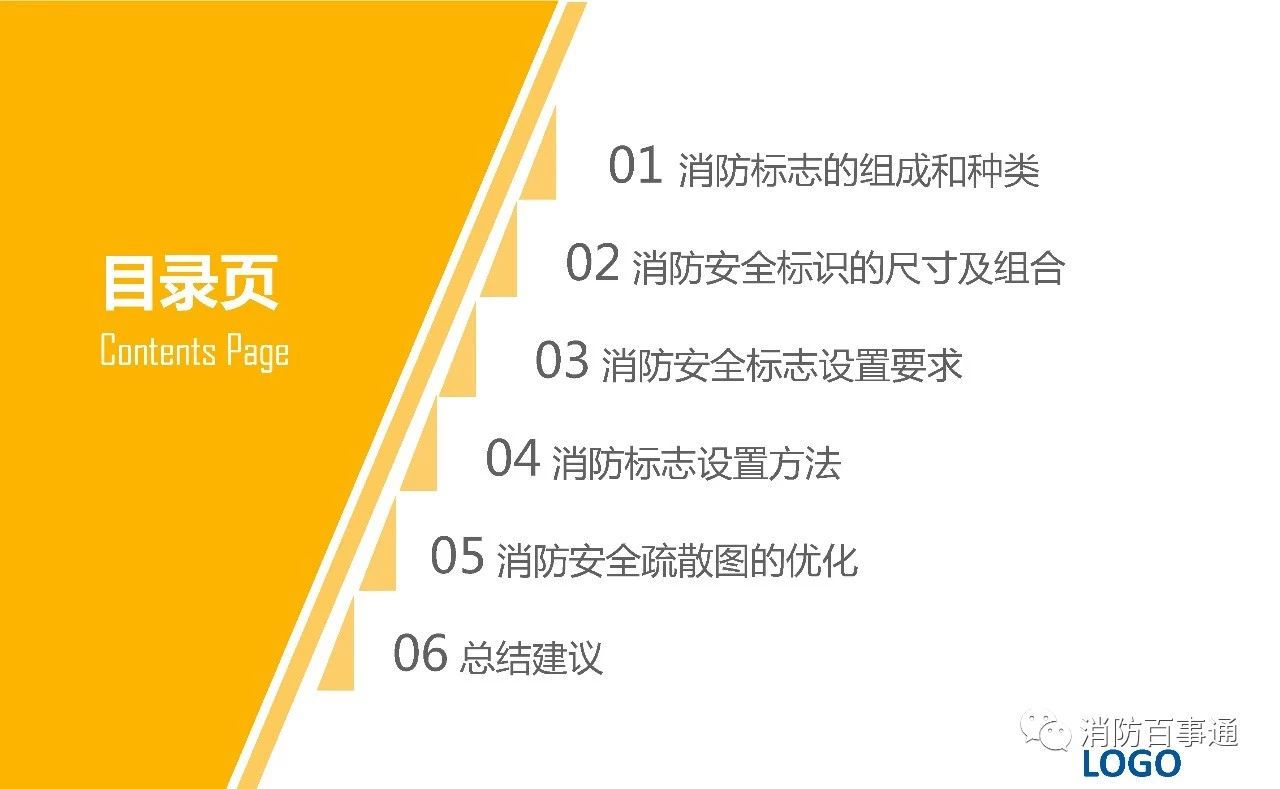 目录页
Contents Page

01 消防标志的组成和种类

02 消防安全标识的尺寸及组合

03 消防安全标志设置要求

04 消防标志设置方法

05 消防安全疏散图的优化

06 总结建议

消防百事通
LOGO